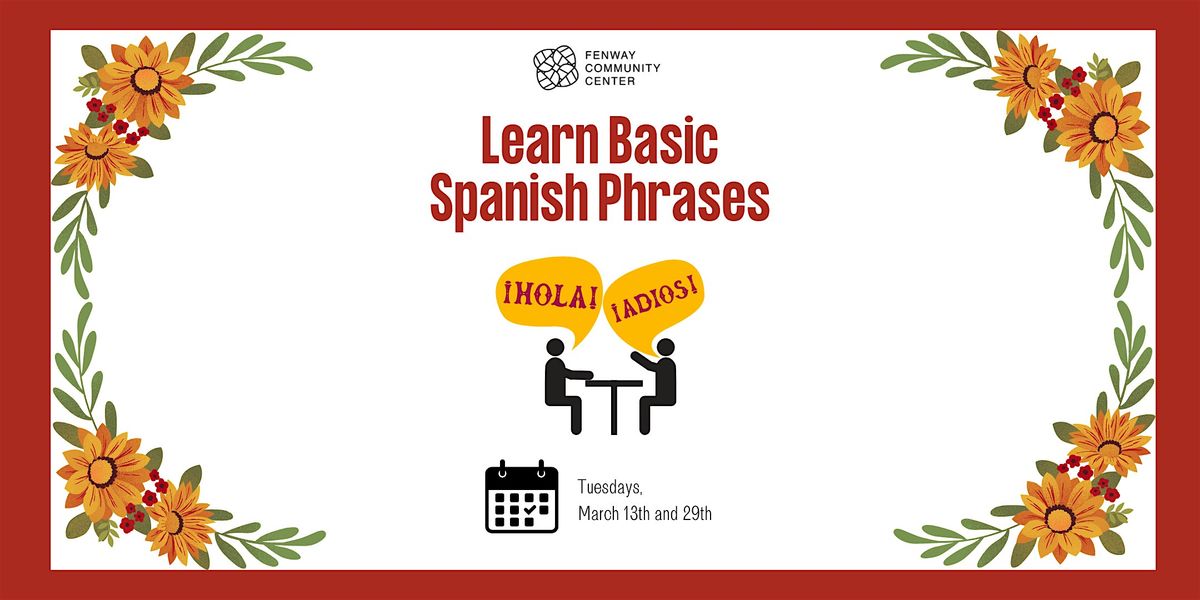 FENWAY COMMUNITY CENTER

Learn Basic Spanish Phrases

¡HOLA!

¡ADIOS!

Tuesdays, March 13th and 29th